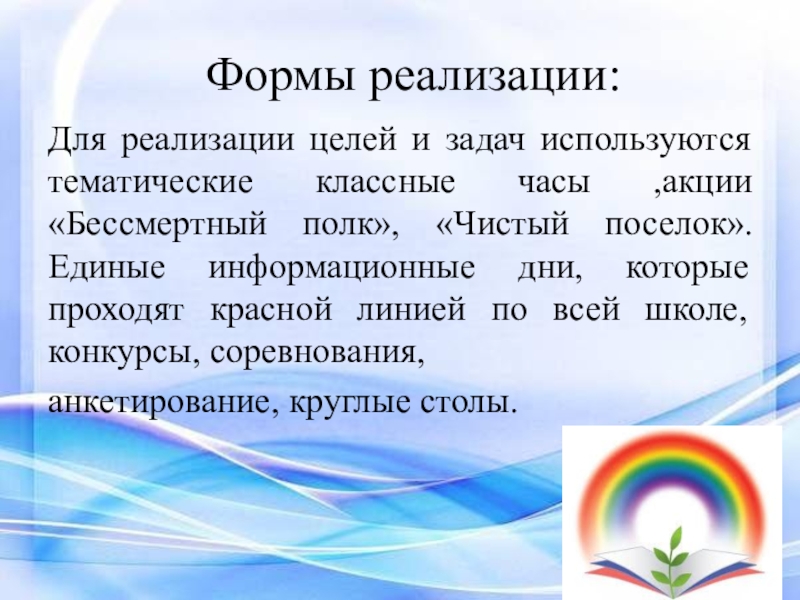 Формы реализации:

Для реализации целей и задач используются тематические классные часы ,акции «Бессмертный полк», «Чистый поселок». Единые информационные дни, которые проходят красной линией по всей школе, конкурсы, соревнования,

анкетирование, круглые столы.